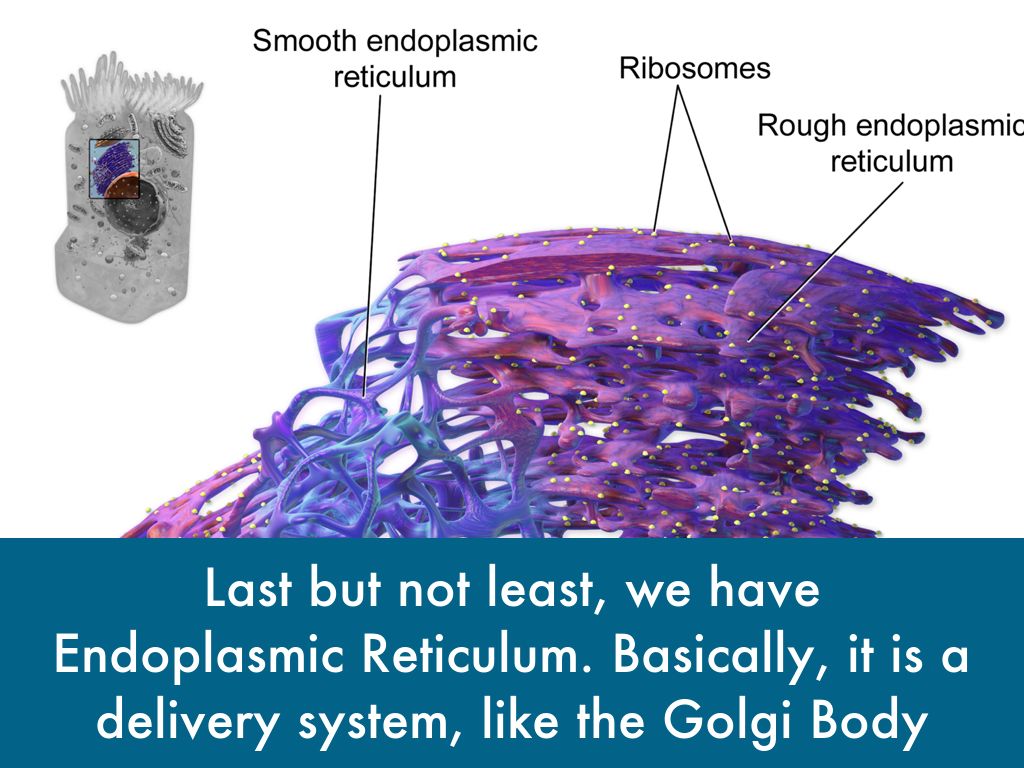 Smooth endoplasmic reticulum

Ribosomes

Rough endoplasmic reticulum

Last but not least, we have Endoplasmic Reticulum. Basically, it is a delivery system, like the Golgi Body